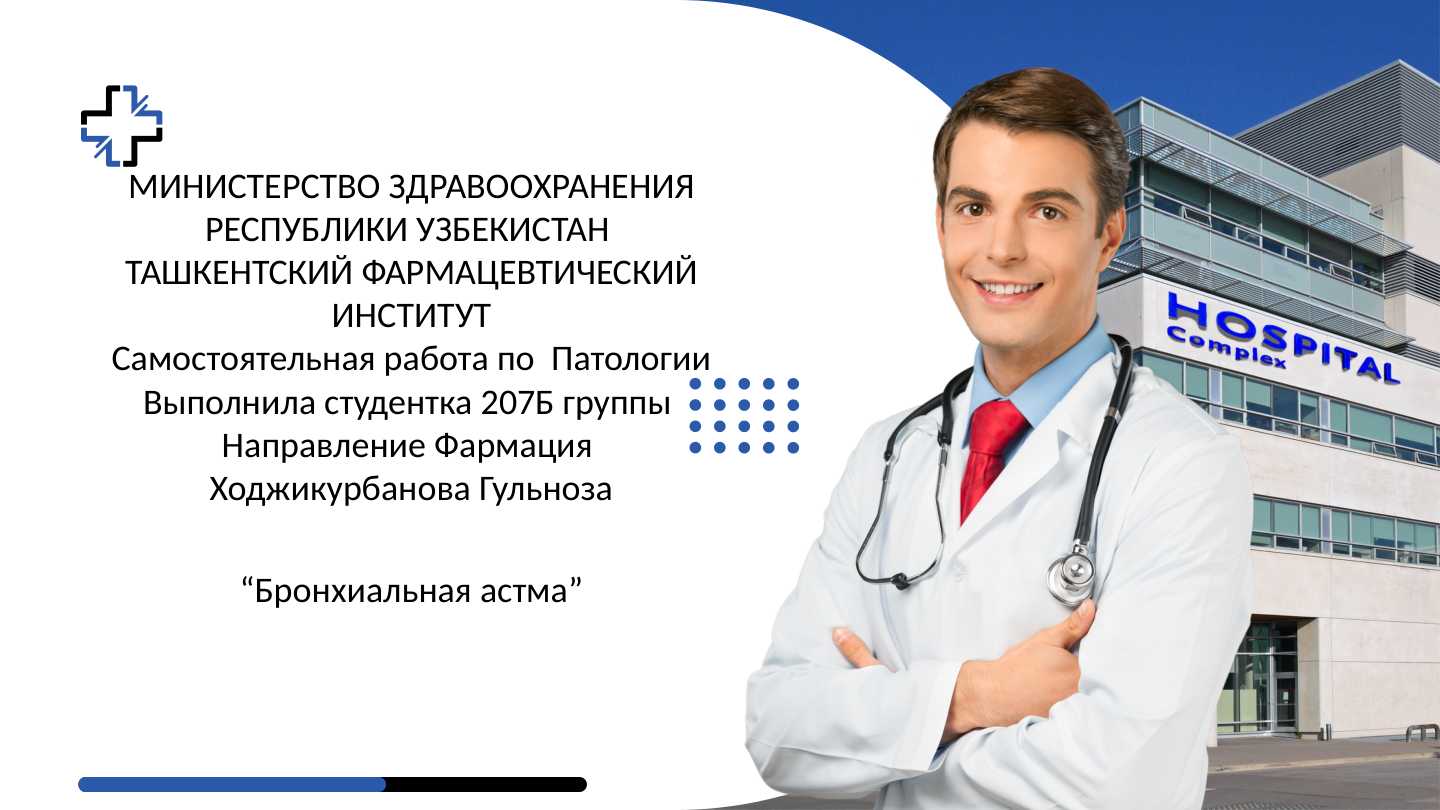 МИНИСТЕРСТВО ЗДРАВООХРАНЕНИЯ РЕСПУБЛИКИ УЗБЕКИСТАН
ТАШКЕНТСКИЙ ФАРМАЦЕВТИЧЕСКИЙ ИНСТИТУТ
Самостоятельная работа по Патологии
Выполнила студентка 207Б группы
Направление Фармация
Ходжикурбанова Гульноза

“Бронхиальная астма”

HOSPITAL
Complex